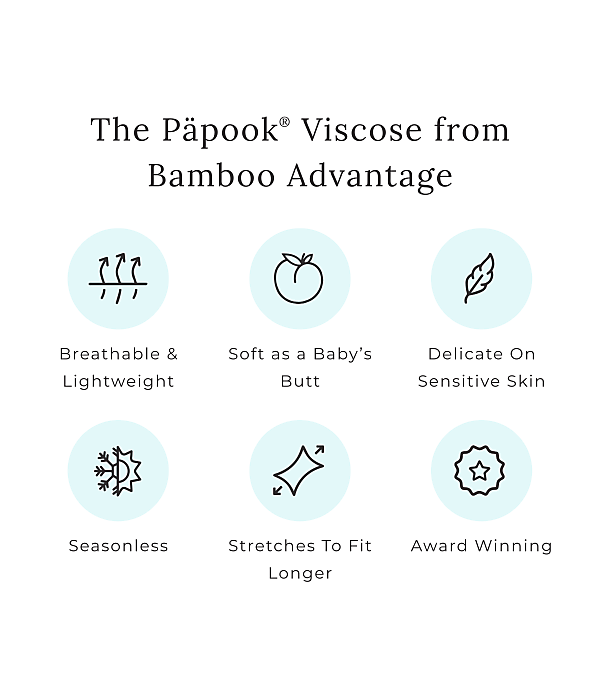 The Päpook® Viscose from Bamboo Advantage

Breathable & Lightweight

Soft as a Baby's Butt

Delicate On Sensitive Skin

Seasonless

Stretches To Fit Longer

Award Winning